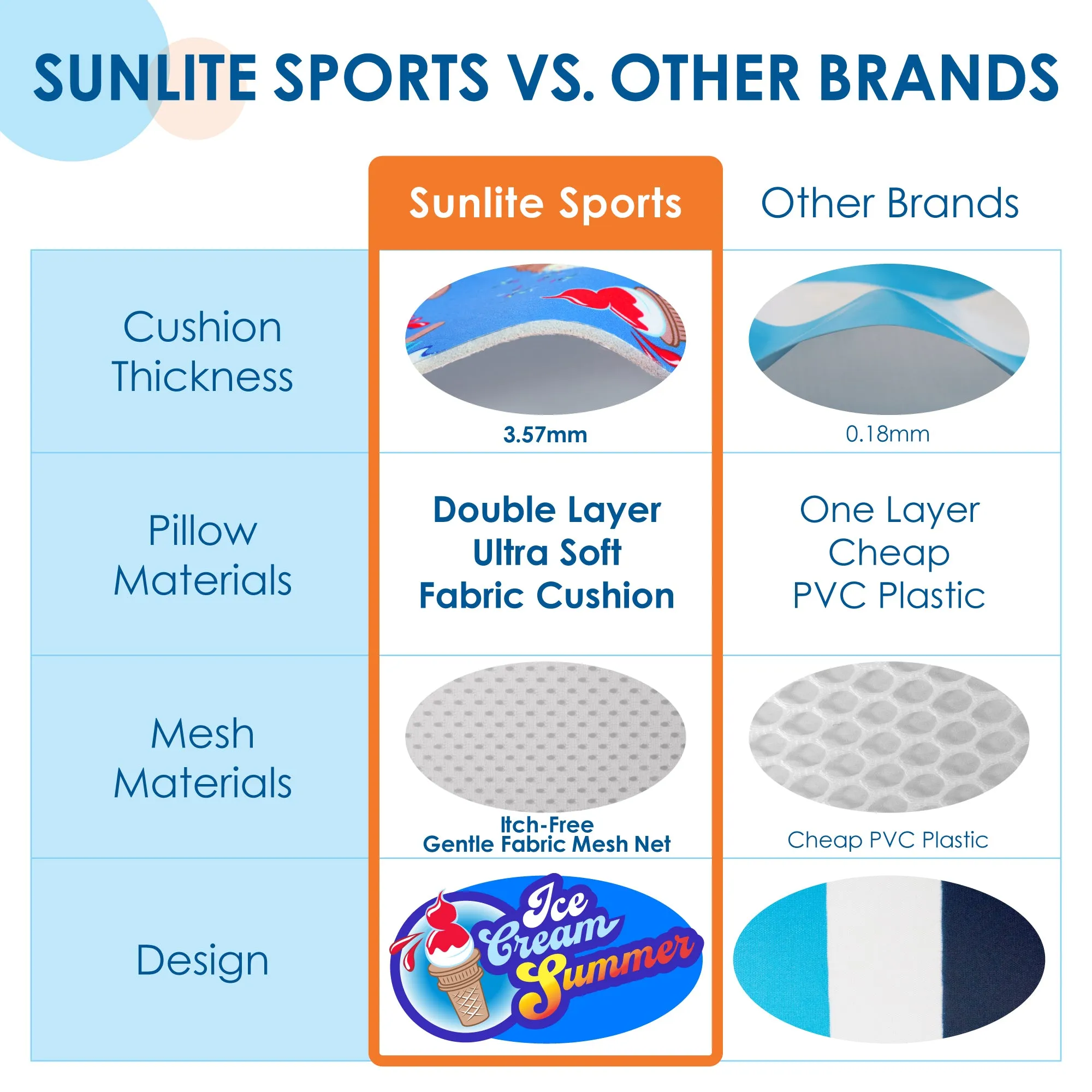 SUNLITE SPORTS VS. OTHER BRANDS

| | Sunlite Sports | Other Brands |
|---|---|---|
| Cushion Thickness | 3.57mm | 0.18mm |
| Pillow Materials | Double Layer Ultra Soft Fabric Cushion | One Layer Cheap PVC Plastic |
| Mesh Materials | Itch-Free Gentle Fabric Mesh Net | Cheap PVC Plastic |
| Design | Ice Cream Summer | |